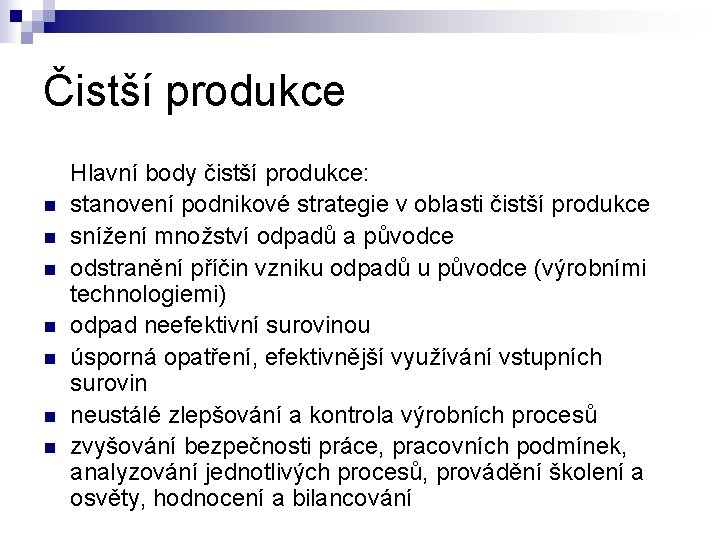 Čistší produkce

Hlavní body čistší produkce:

- stanovení podnikové strategie v oblasti čistší produkce
- snížení množství odpadů a původce
- odstranění příčin vzniku odpadů u původce (výrobními technologiemi)
- odpad neefektivní surovinou
- úsporná opatření, efektivnější využívání vstupních surovin
- neustálé zlepšování a kontrola výrobních procesů
- zvyšování bezpečnosti práce, pracovních podmínek, analyzování jednotlivých procesů, provádění školení a osvěty, hodnocení a bilancování